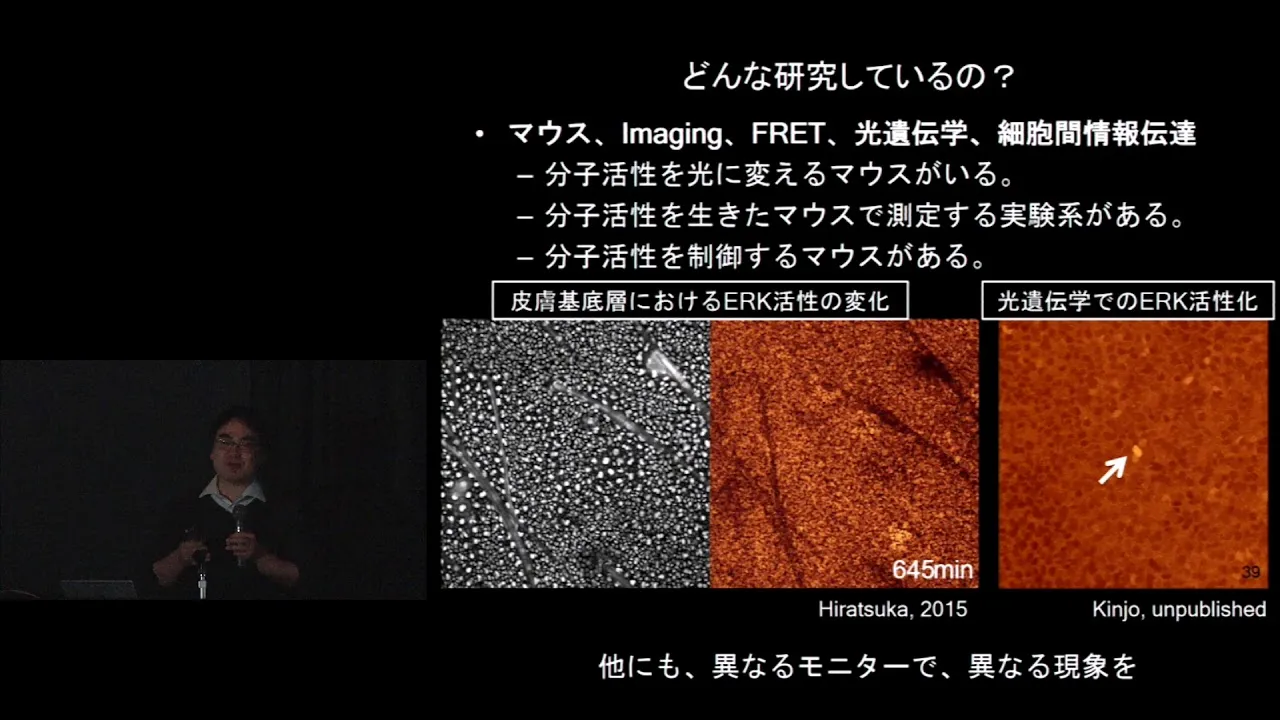 どんな研究しているの？

• マウス、Imaging、FRET、光遺伝学、細胞間情報伝達
– 分子活性を光に変えるマウスがいる。
– 分子活性を生きたマウスで測定する実験系がある。
– 分子活性を制御するマウスがある。

皮膚基底層におけるERK活性の変化

光遺伝学でのERK活性化

645min

39

Hiratsuka, 2015

Kinjo, unpublished

他にも、異なるモニターで、異なる現象を